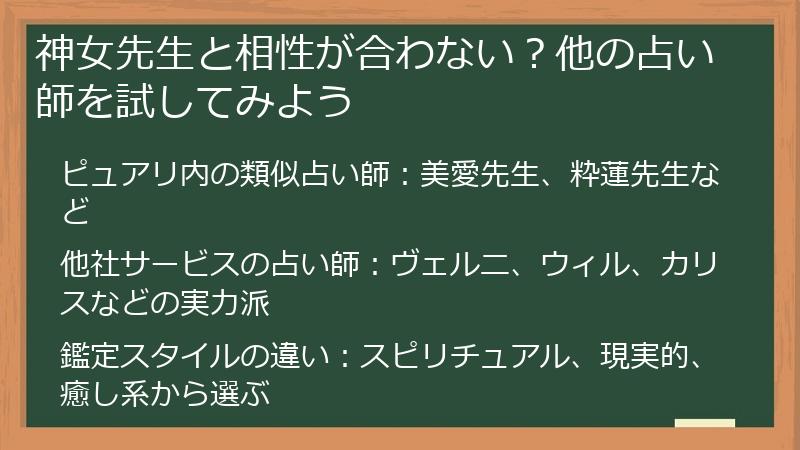 神女先生と相性が合わない？他の占い師を試してみよう

ピュアリ内の類似占い師：美愛先生、粋蓮先生など

他社サービスの占い師：ヴェルニ、ウィル、カリスなどの実力派

鑑定スタイルの違い：スピリチュアル、現実的、癒し系から選ぶ